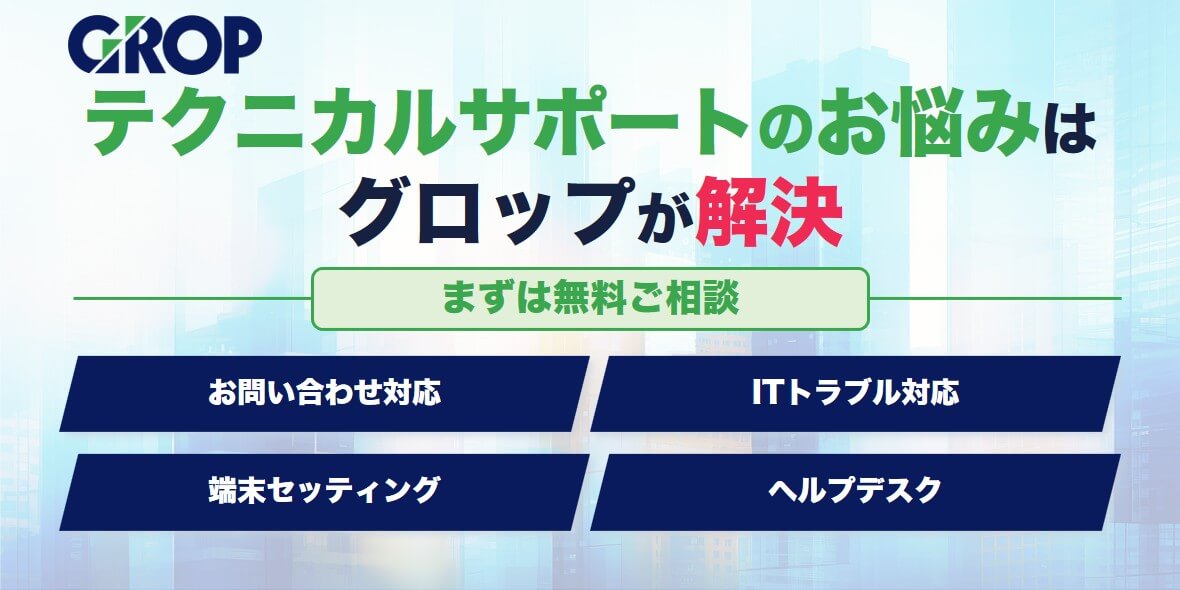 GROP

テクニカルサポートのお悩みは
グロップが解決

まずは無料ご相談

お問い合わせ対応

ITトラブル対応

端末セッティング

ヘルプデスク